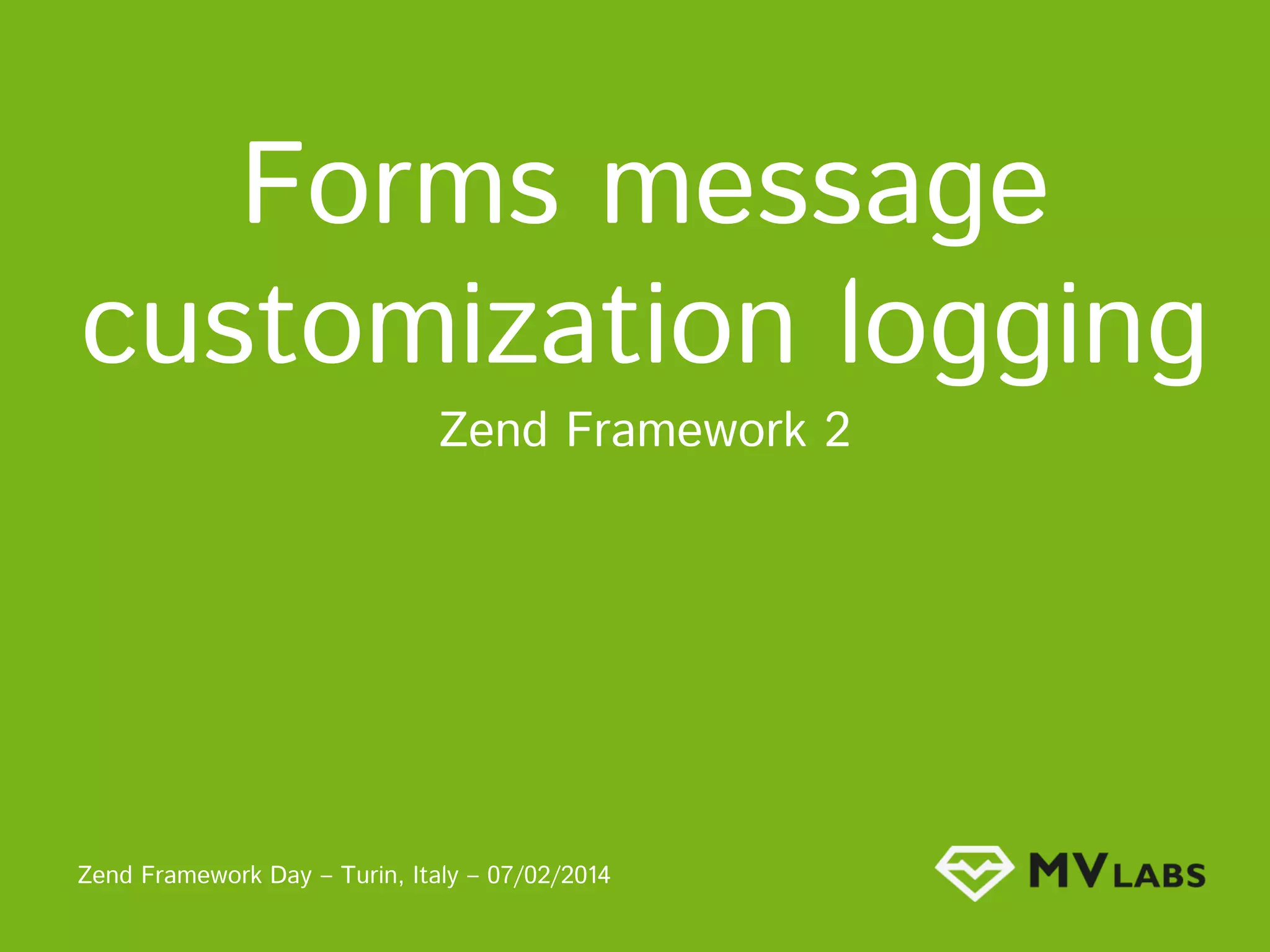 Forms message customization logging

Zend Framework 2

Zend Framework Day – Turin, Italy – 07/02/2014

MV LABS